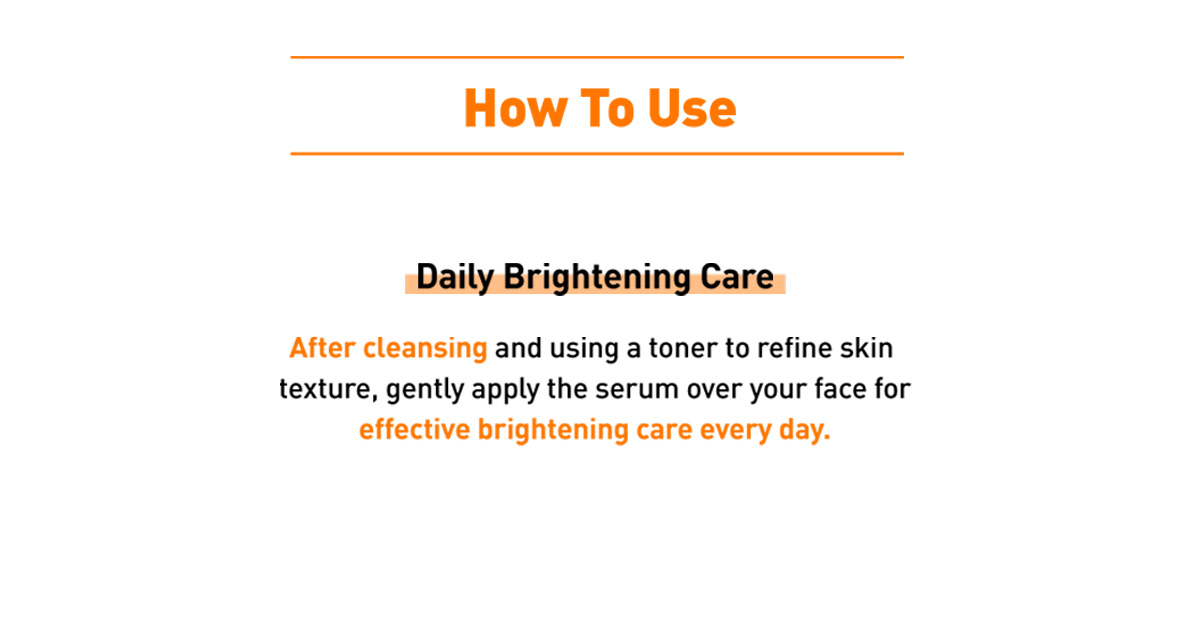 How To Use

Daily Brightening Care

After cleansing and using a toner to refine skin texture, gently apply the serum over your face for effective brightening care every day.